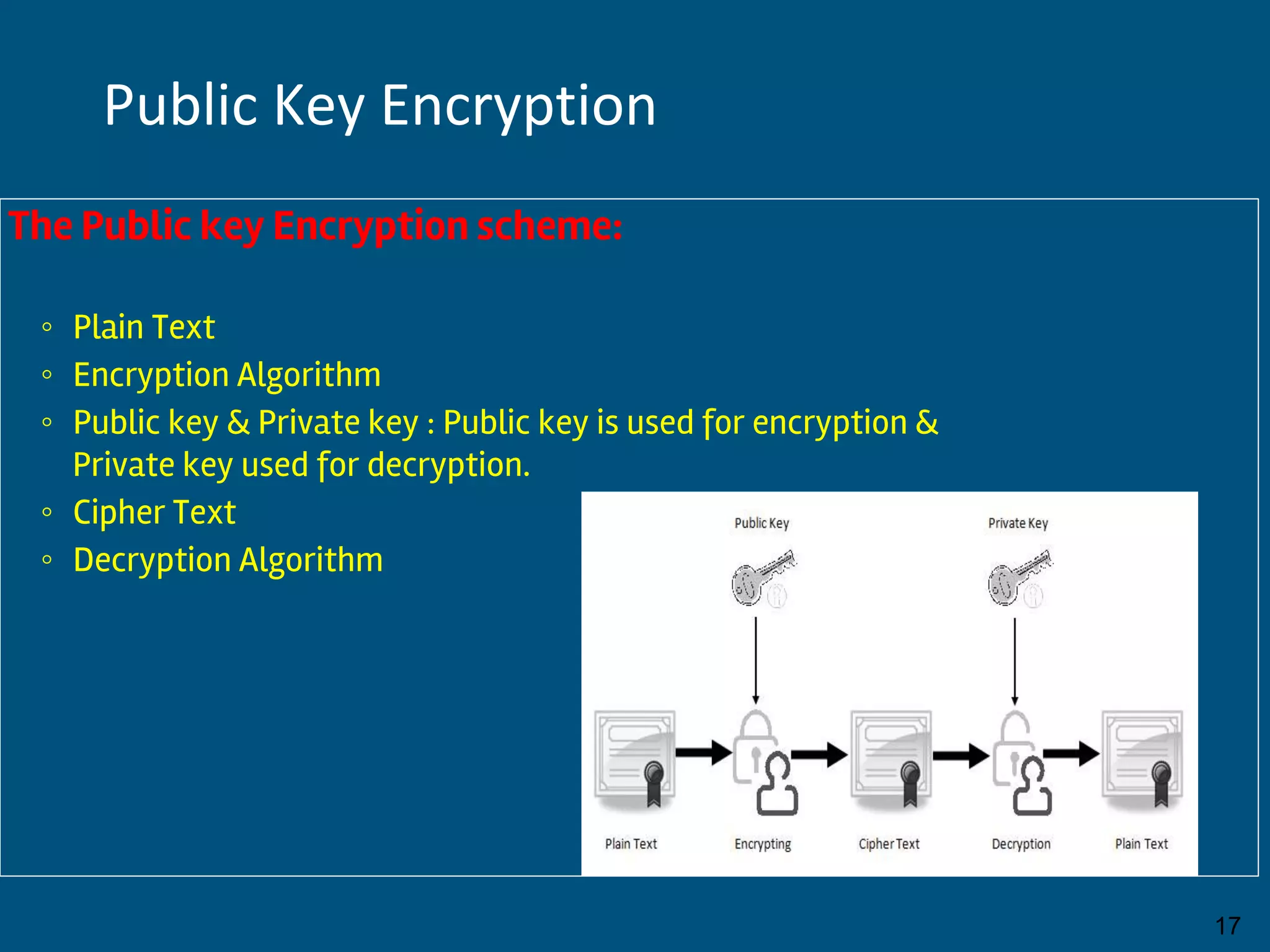 Public Key Encryption

The Public key Encryption scheme:

◦ Plain Text
◦ Encryption Algorithm
◦ Public key & Private key : Public key is used for encryption & Private key used for decryption.
◦ Cipher Text
◦ Decryption Algorithm

Public Key

Private Key

Plain Text

Encrypting

Cipher Text

Decryption

Plain Text

17